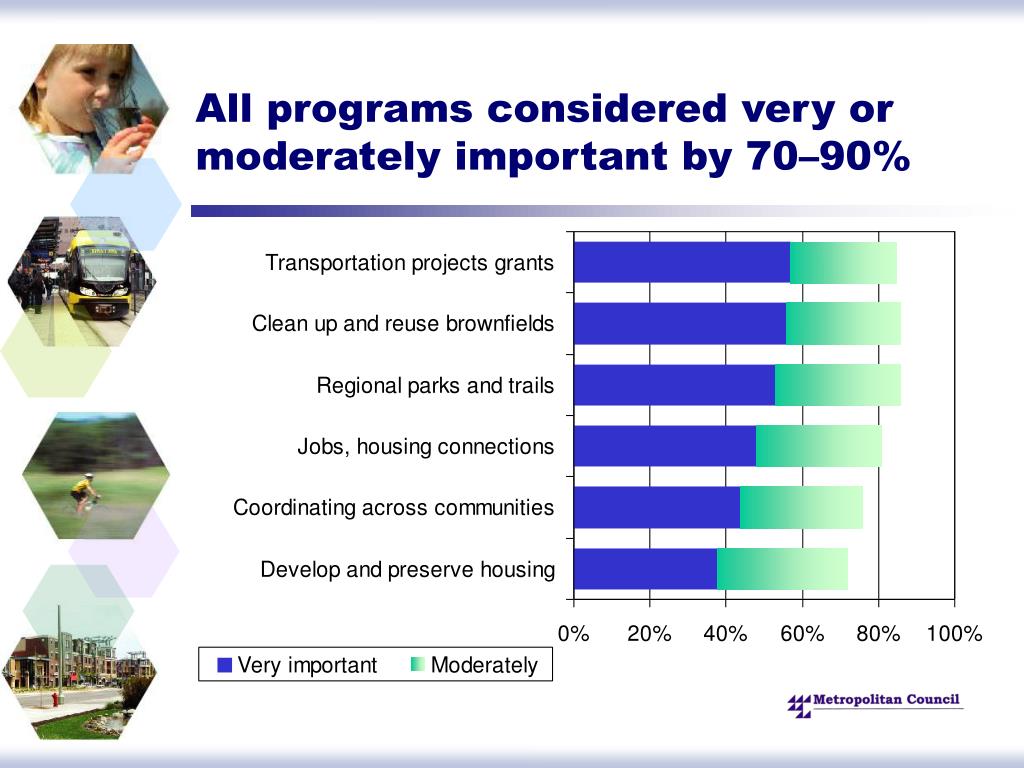 All programs considered very or moderately important by 70–90%

Transportation projects grants
Clean up and reuse brownfields
Regional parks and trails
Jobs, housing connections
Coordinating across communities
Develop and preserve housing

0% 20% 40% 60% 80% 100%

Very important
Moderately

Metropolitan Council